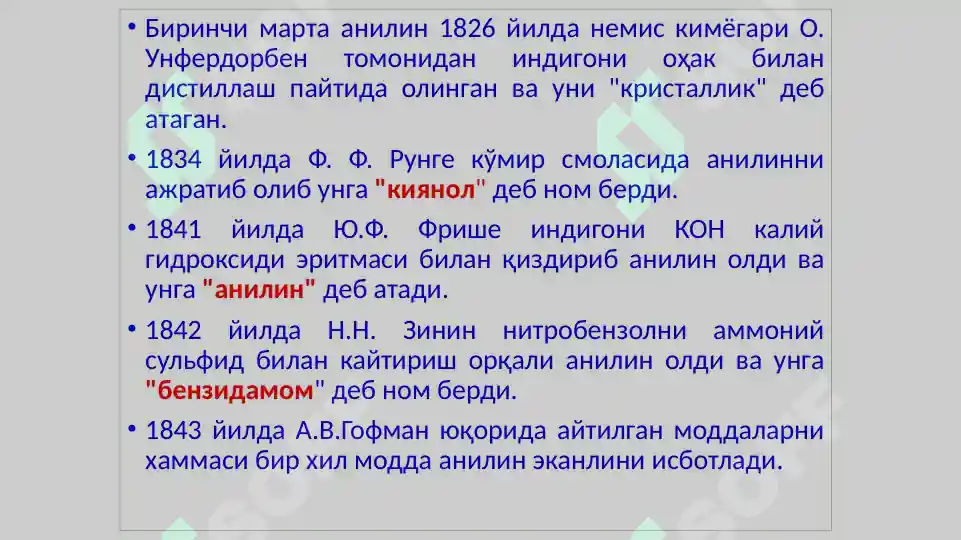 • Биринчи марта анилин 1826 йилда немис кимёгари О. Унфердорбен томонидан индигони оҳак билан дистиллаш пайтида олинган ва уни "кристаллик" деб атаган.

• 1834 йилда Ф. Ф. Рунге кўмир смоласида анилинни ажратиб олиб унга "киянол" деб ном берди.

• 1841 йилда Ю.Ф. Фрише индигони КОН калий гидроксиди эритмаси билан қиздириб анилин олди ва унга "анилин" деб атади.

• 1842 йилда Н.Н. Зинин нитробензолни аммоний сульфид билан кайтириш орқали анилин олди ва унга "бензидамом" деб ном берди.

• 1843 йилда А.В.Гофман юқорида айтилган моддаларни хаммаси бир хил модда анилин эканлини исботлади.